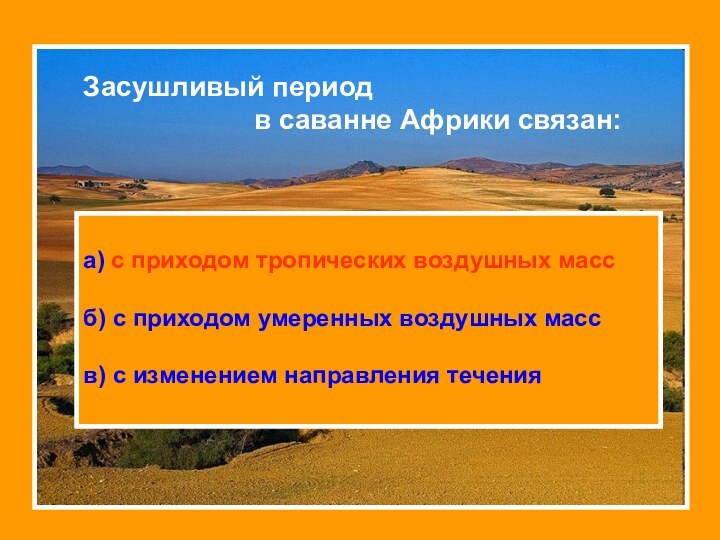 Засушливый период
в саванне Африки связан:

а) с приходом тропических воздушных масс

б) с приходом умеренных воздушных масс

в) с изменением направления течения